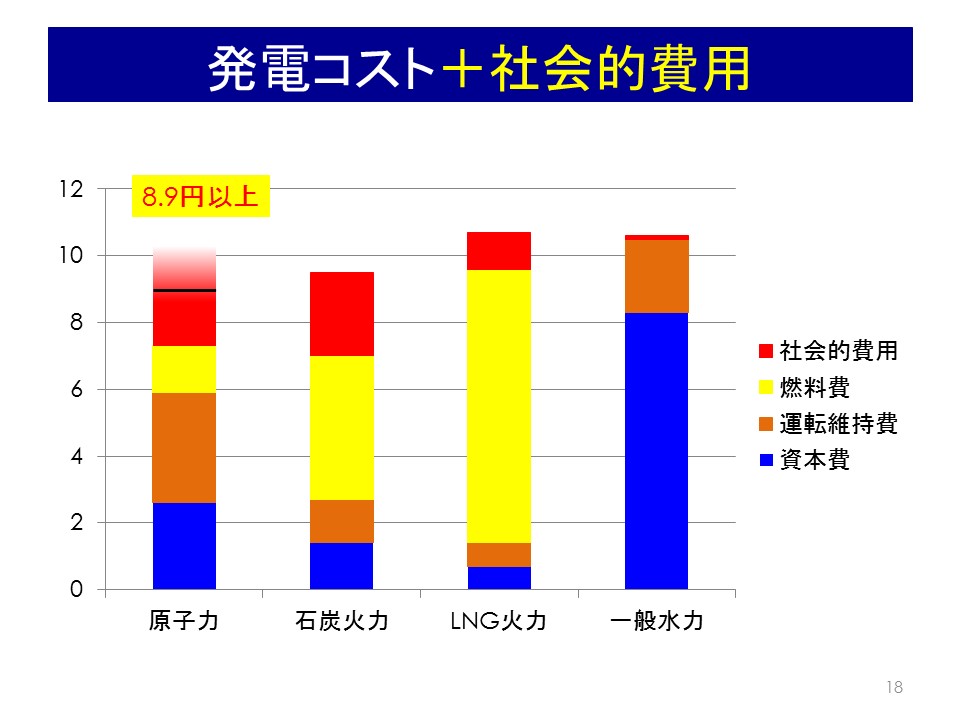 発電コスト＋社会的費用

8.9円以上

12
10
8
6
4
2
0

原子力
石炭火力
LNG火力
一般水力

社会的費用
燃料費
運転維持費
資本費

18